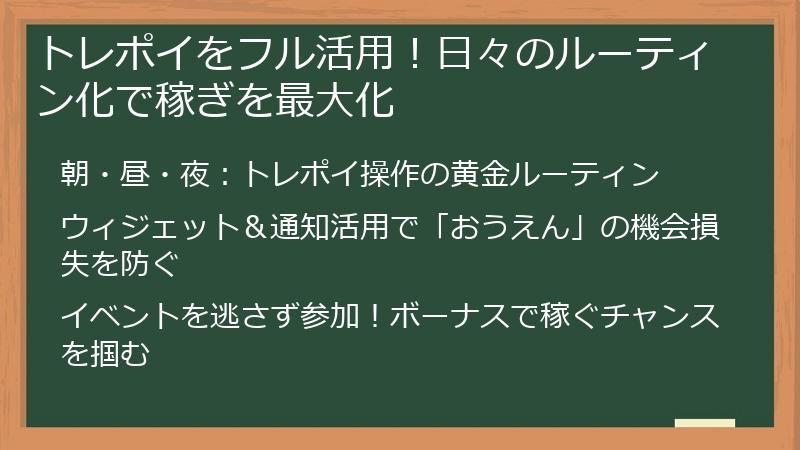 トレポイをフル活用！日々のルーティン化で稼ぎを最大化

朝・昼・夜：トレポイ操作の黄金ルーティン

ウィジェット＆通知活用で「おうえん」の機会損失を防ぐ

イベントを逃さず参加！ボーナスで稼ぐチャンスを掴む